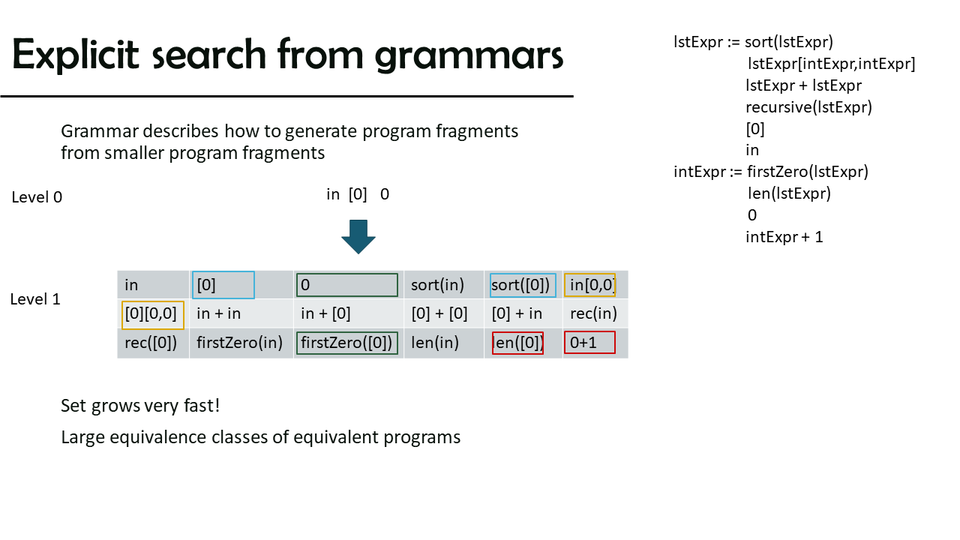 Explicit search from grammars

Grammar describes how to generate program fragments from smaller program fragments

Level 0

in [0] 0

Level 1

| in | [0] | 0 | sort(in) | sort([0]) | in[0,0] |
|---|---|---|---|---|---|
| [0][0,0] | in + in | in + [0] | [0] + [0] | [0] + in | rec(in) |
| rec([0]) | firstZero(in) | firstZero([0]) | len(in) | len([0]) | 0+1 |

Set grows very fast!

Large equivalence classes of equivalent programs

lstExpr := sort(lstExpr)
lstExpr[intExpr,intExpr]
lstExpr + lstExpr
recursive(lstExpr)
[0]
in
intExpr := firstZero(lstExpr)
len(lstExpr)
0
intExpr + 1